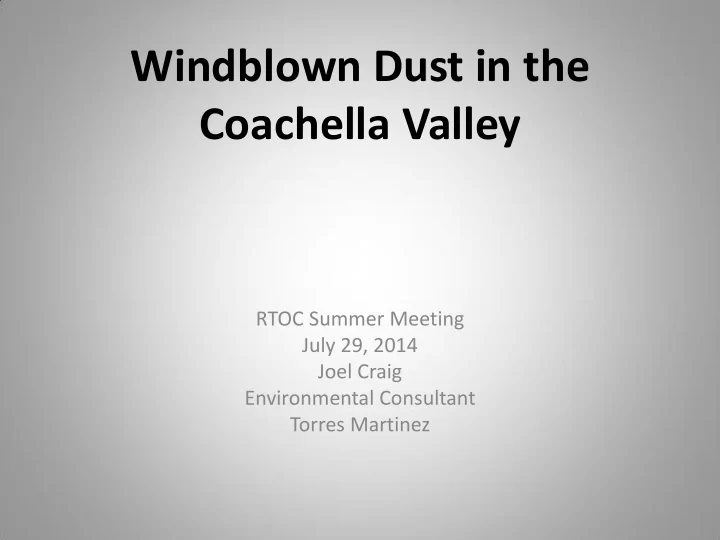 Windblown Dust in the Coachella Valley

RTOC Summer Meeting
July 29, 2014
Joel Craig
Environmental Consultant
Torres Martinez